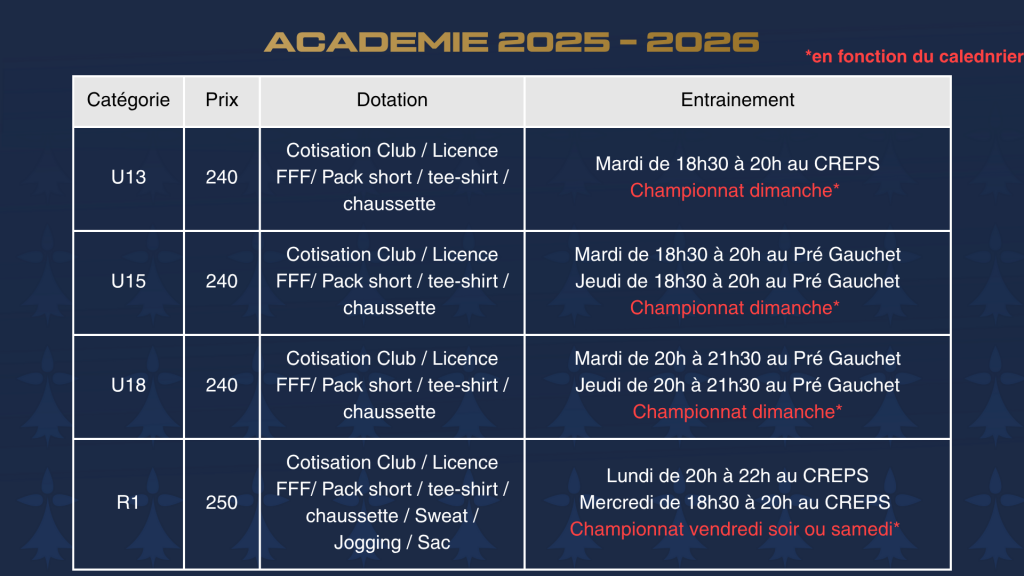 ACADEMIE 2025 - 2026

*en fonction du calednrier

| Catégorie | Prix | Dotation | Entrainement |
|---|---|---|---|
| U13 | 240 | Cotisation Club / Licence FFF/ Pack short / tee-shirt / chaussette | Mardi de 18h30 à 20h au CREPS Championnat dimanche* |
| U15 | 240 | Cotisation Club / Licence FFF/ Pack short / tee-shirt / chaussette | Mardi de 18h30 à 20h au Pré Gauchet Jeudi de 18h30 à 20h au Pré Gauchet Championnat dimanche* |
| U18 | 240 | Cotisation Club / Licence FFF/ Pack short / tee-shirt / chaussette | Mardi de 20h à 21h30 au Pré Gauchet Jeudi de 20h à 21h30 au Pré Gauchet Championnat dimanche* |
| R1 | 250 | Cotisation Club / Licence FFF/ Pack short / tee-shirt / chaussette / Sweat / Jogging / Sac | Lundi de 20h à 22h au CREPS Mercredi de 18h30 à 20h au CREPS Championnat vendredi soir ou samedi* |